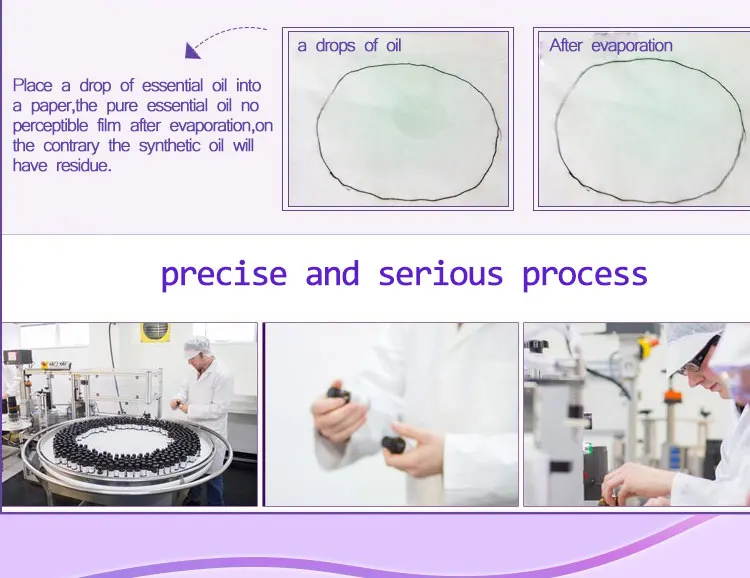 Place a drop of essential oil into a paper,the pure essential oil no perceptible film after evaporation,on the contrary the synthetic oil will have residue.

a drops of oil

After evaporation

precise and serious process